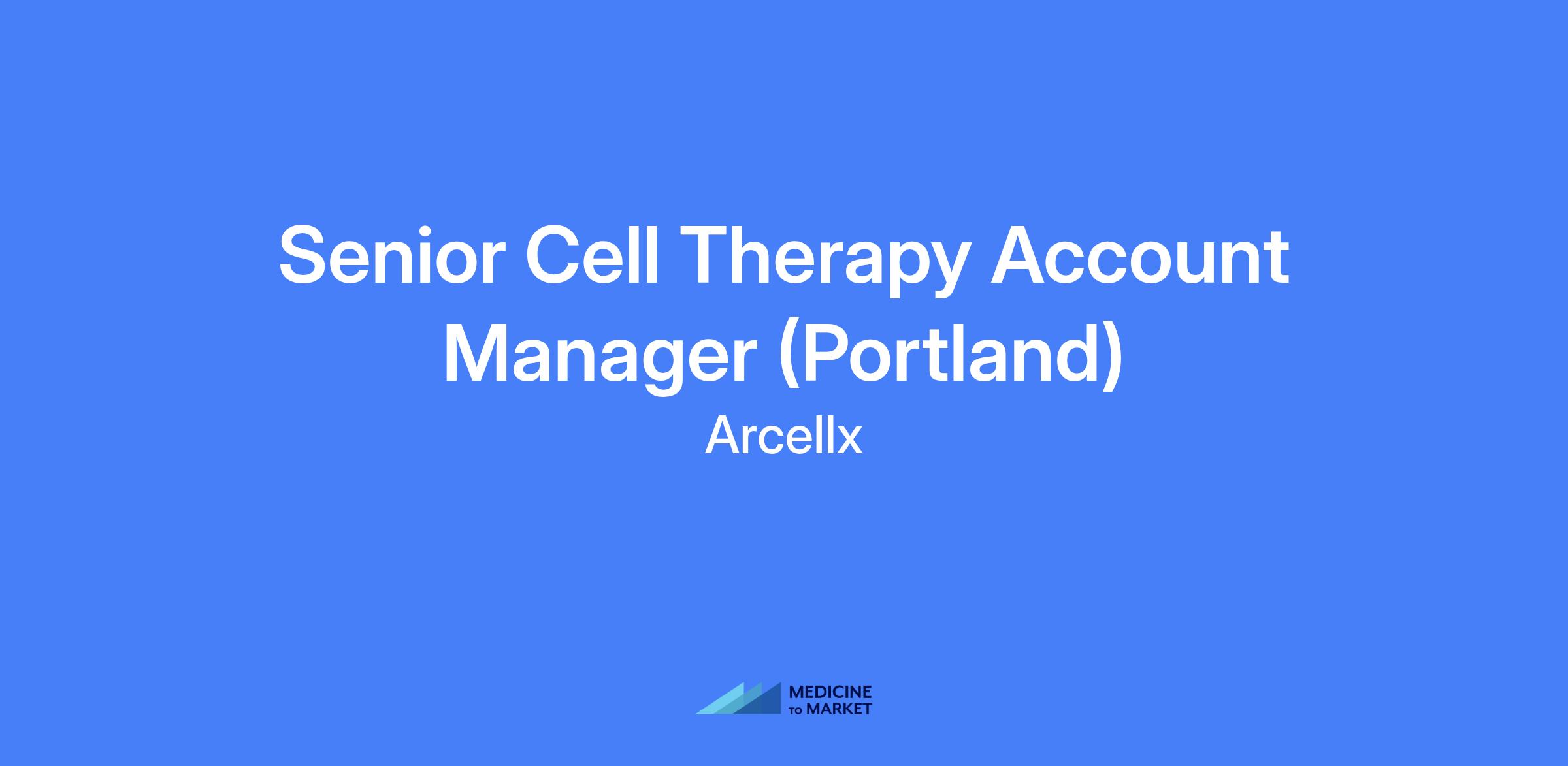 Senior Cell Therapy Account Manager (Portland)

Arcellx

MEDICINE TO MARKET